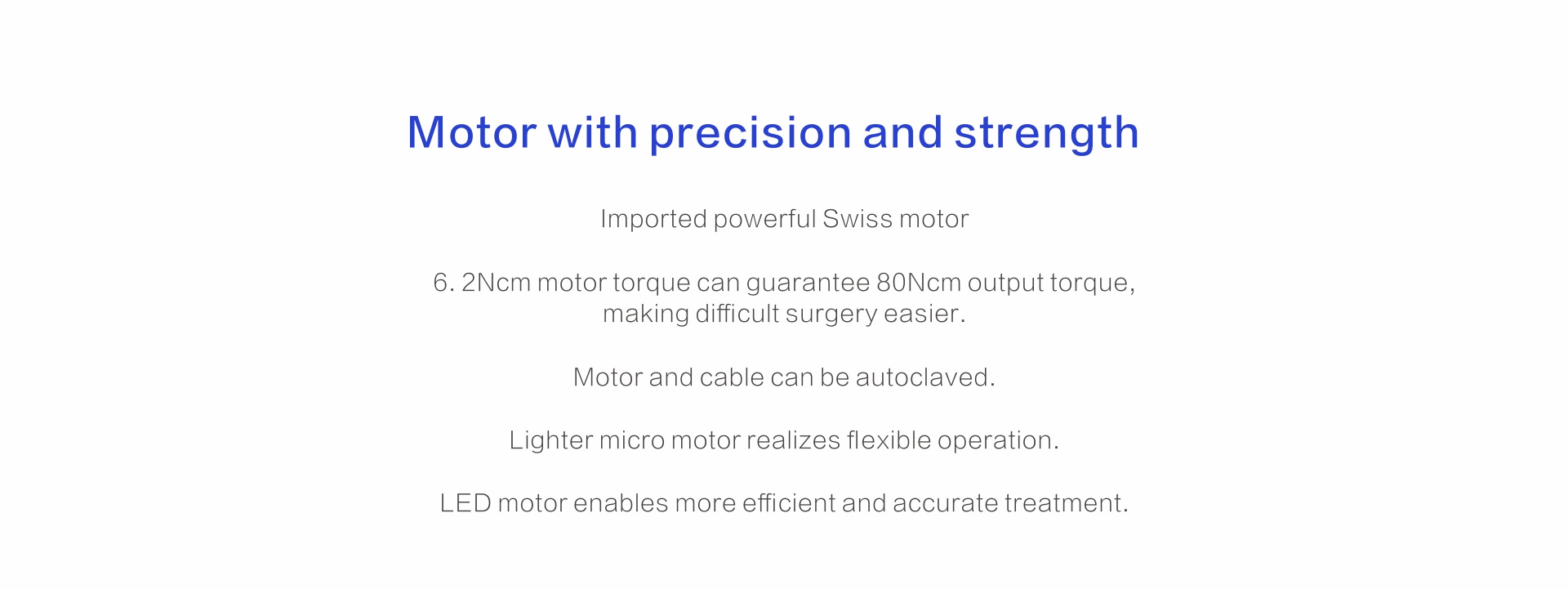 Motor with precision and strength

Imported powerful Swiss motor

6. 2Ncm motor torque can guarantee 80Ncm output torque, making difficult surgery easier.

Motor and cable can be autoclaved.

Lighter micro motor realizes flexible operation.

LED motor enables more efficient and accurate treatment.